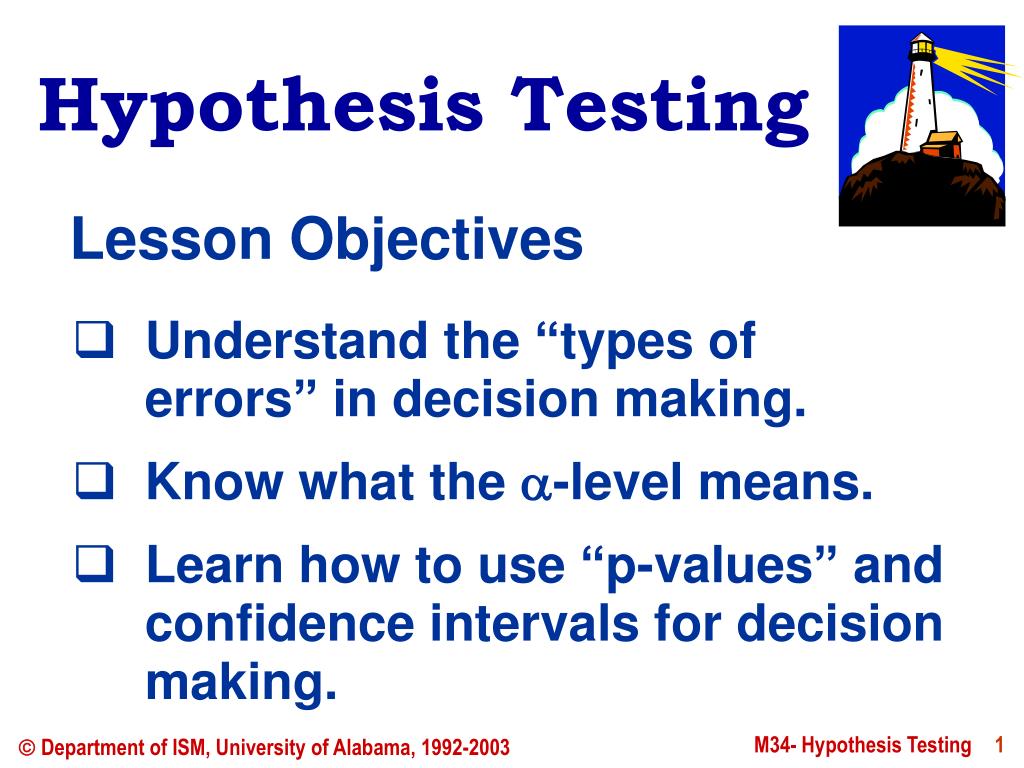 Hypothesis Testing

Lesson Objectives

❑ Understand the “types of errors” in decision making.

❑ Know what the $\alpha$-level means.

❑ Learn how to use “p-values” and confidence intervals for decision making.

© Department of ISM, University of Alabama, 1992-2003

M34- Hypothesis Testing 1